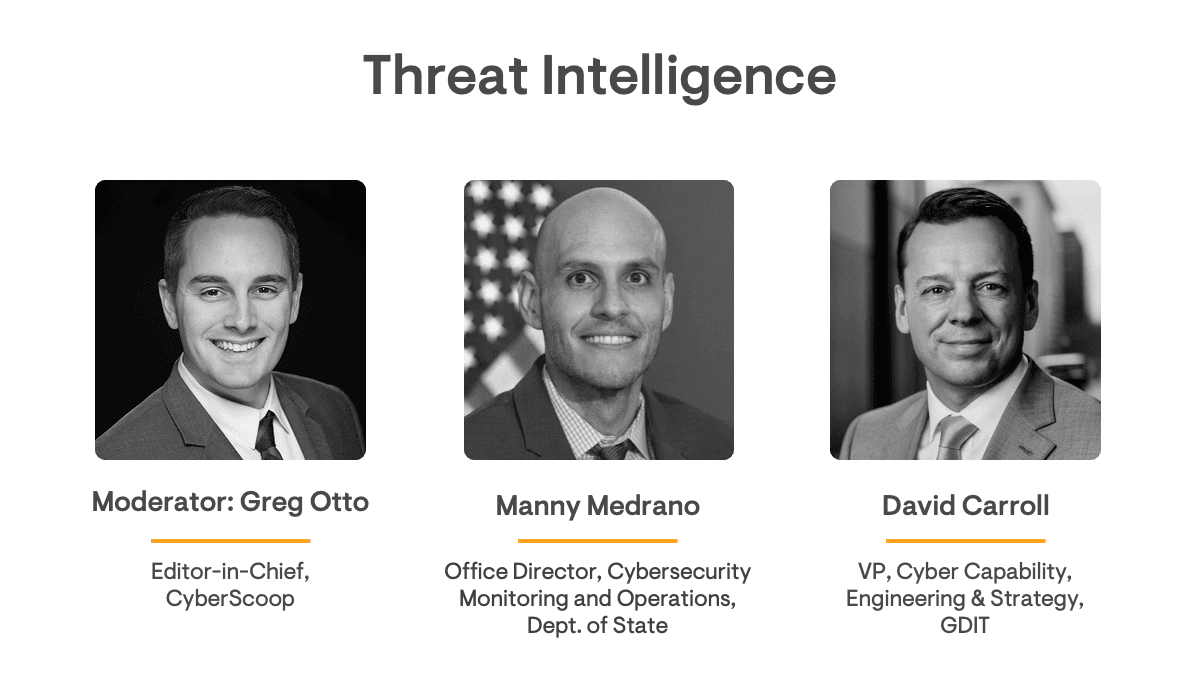 Threat Intelligence

Moderator: Greg Otto

Editor-in-Chief, CyberScoop

Manny Medrano

Office Director, Cybersecurity Monitoring and Operations, Dept. of State

David Carroll

VP, Cyber Capability, Engineering & Strategy, GDIT